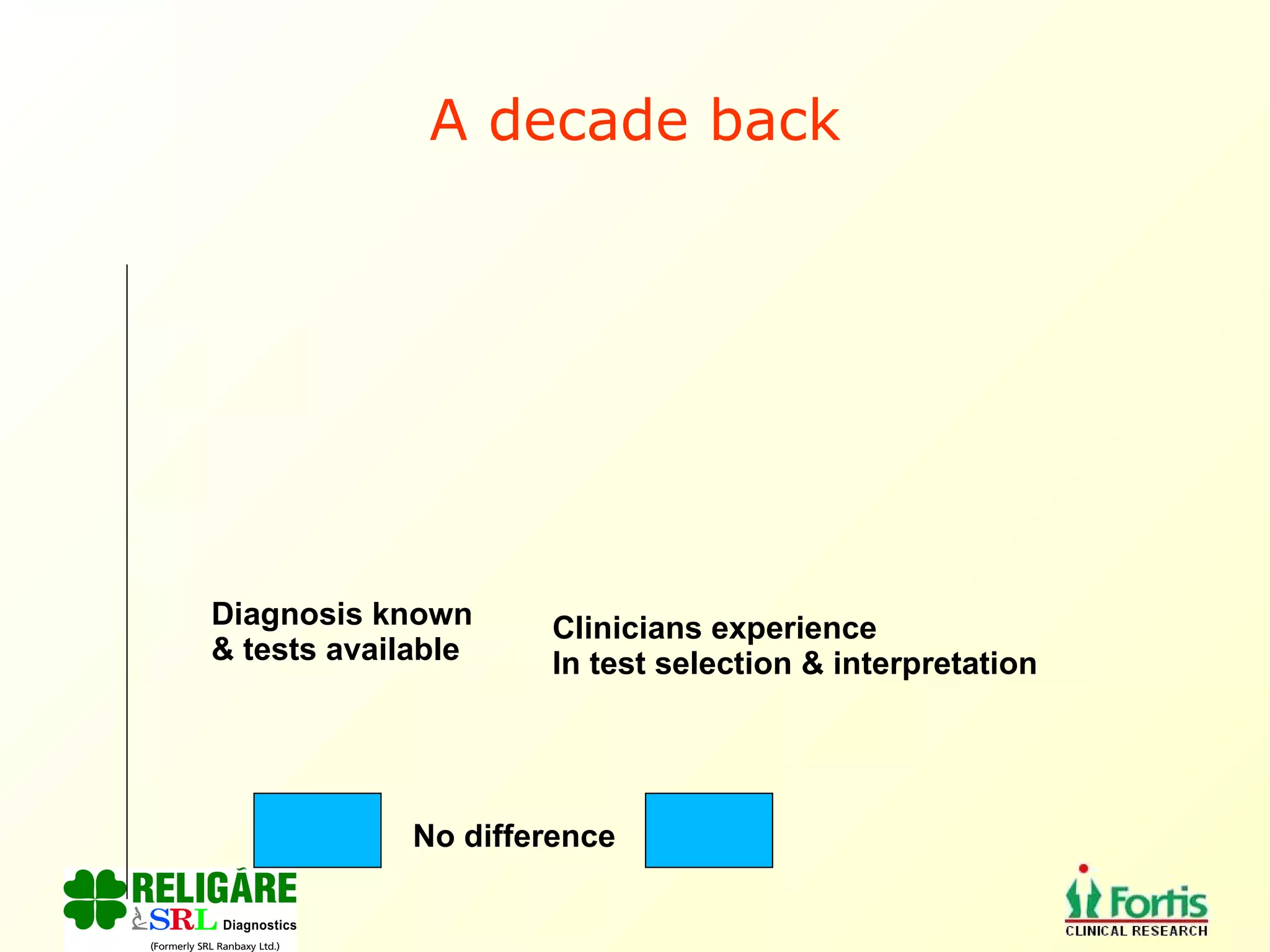 A decade back

Diagnosis known
& tests available

Clinicians experience
In test selection & interpretation

No difference

RELIGARE
SRL Diagnostics
(Formerly SRL Ranbaxy Ltd.)

Fortis
CLINICAL RESEARCH